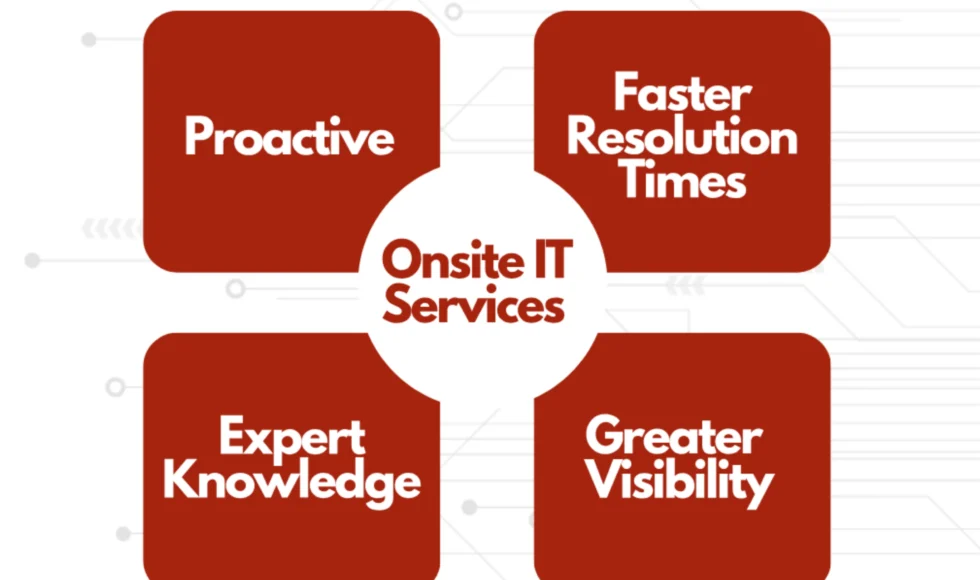 Proactive

Faster Resolution Times

Onsite IT Services

Expert Knowledge

Greater Visibility